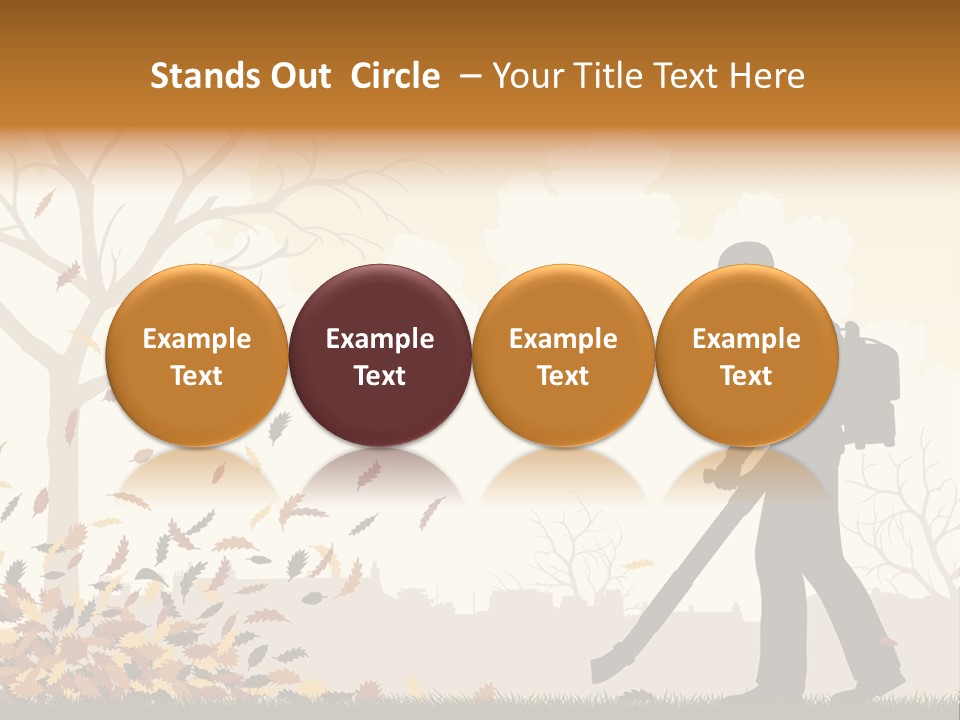 Stands Out Circle – Your Title Text Here

Example Text

Example Text

Example Text

Example Text